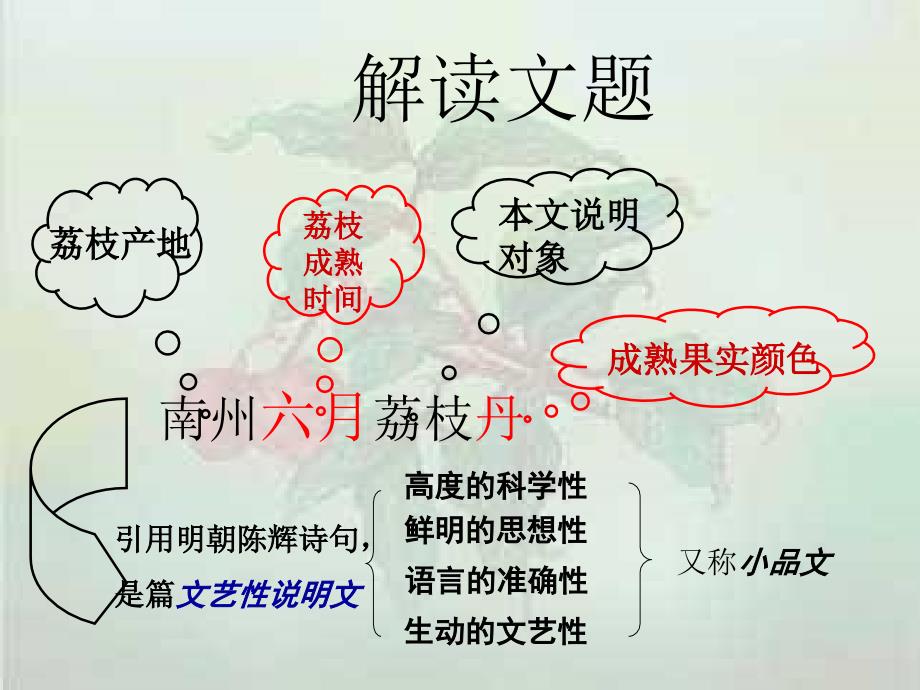 解读文题

荔枝产地

荔枝成熟时间

本文说明对象

成熟果实颜色

南州六月荔枝丹

引用明朝陈辉诗句，是篇文艺性说明文

高度的科学性
鲜明的思想性
语言的准确性
生动的文艺性

又称小品文